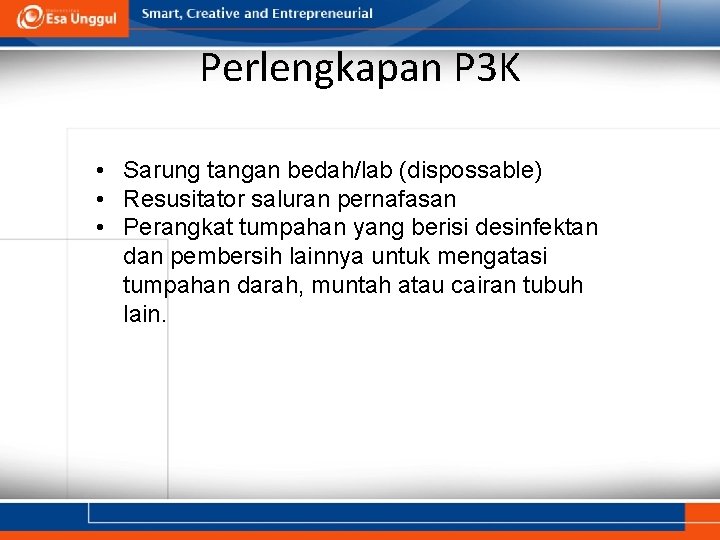 Esa Unggul

Smart, Creative and Entrepreneurial

Perlengkapan P3K

• Sarung tangan bedah/lab (dispossable)
• Resusitator saluran pernafasan
• Perangkat tumpahan yang berisi desinfektan dan pembersih lainnya untuk mengatasi tumpahan darah, muntah atau cairan tubuh lain.